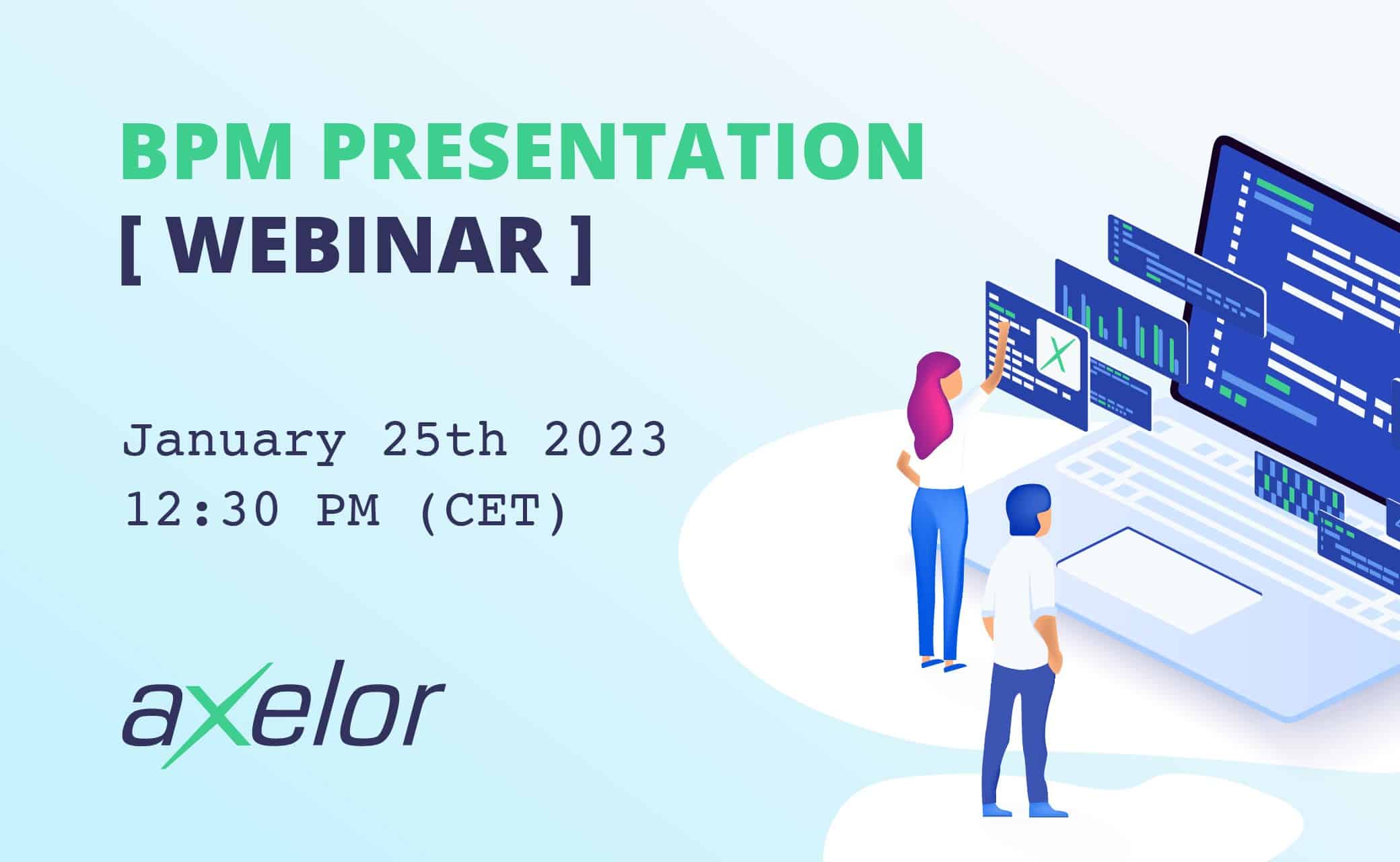 BPM PRESENTATION
[ WEBINAR ]

January 25th 2023
12:30 PM (CET)

axelor